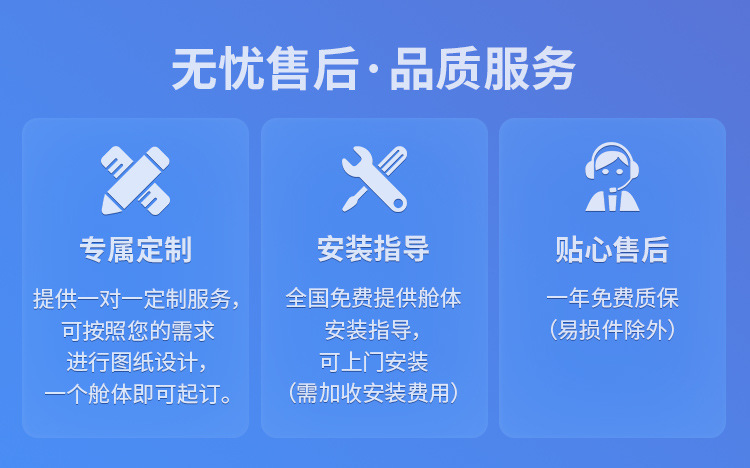 无忧售后·品质服务

专属定制

提供一对一定制服务，可按照您的需求进行图纸设计，一个舱体即可起订。

安装指导

全国免费提供舱体安装指导，可上门安装（需加收安装费用）

贴心售后

一年免费质保（易损件除外）